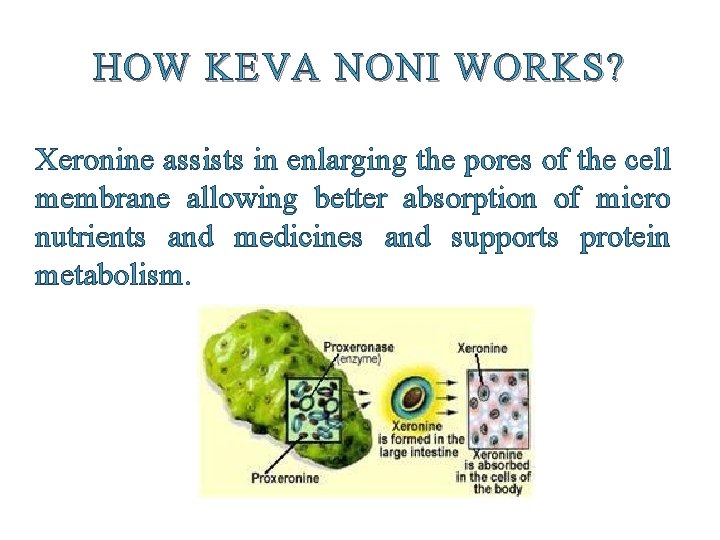 HOW KEVA NONI WORKS?

Xeronine assists in enlarging the pores of the cell membrane allowing better absorption of micro nutrients and medicines and supports protein metabolism.

Proxeronase (enzyme)

Xeronine

Xeronine is formed in the large intestine

Xeronine is absorbed in the cells of the body

Proxeronine